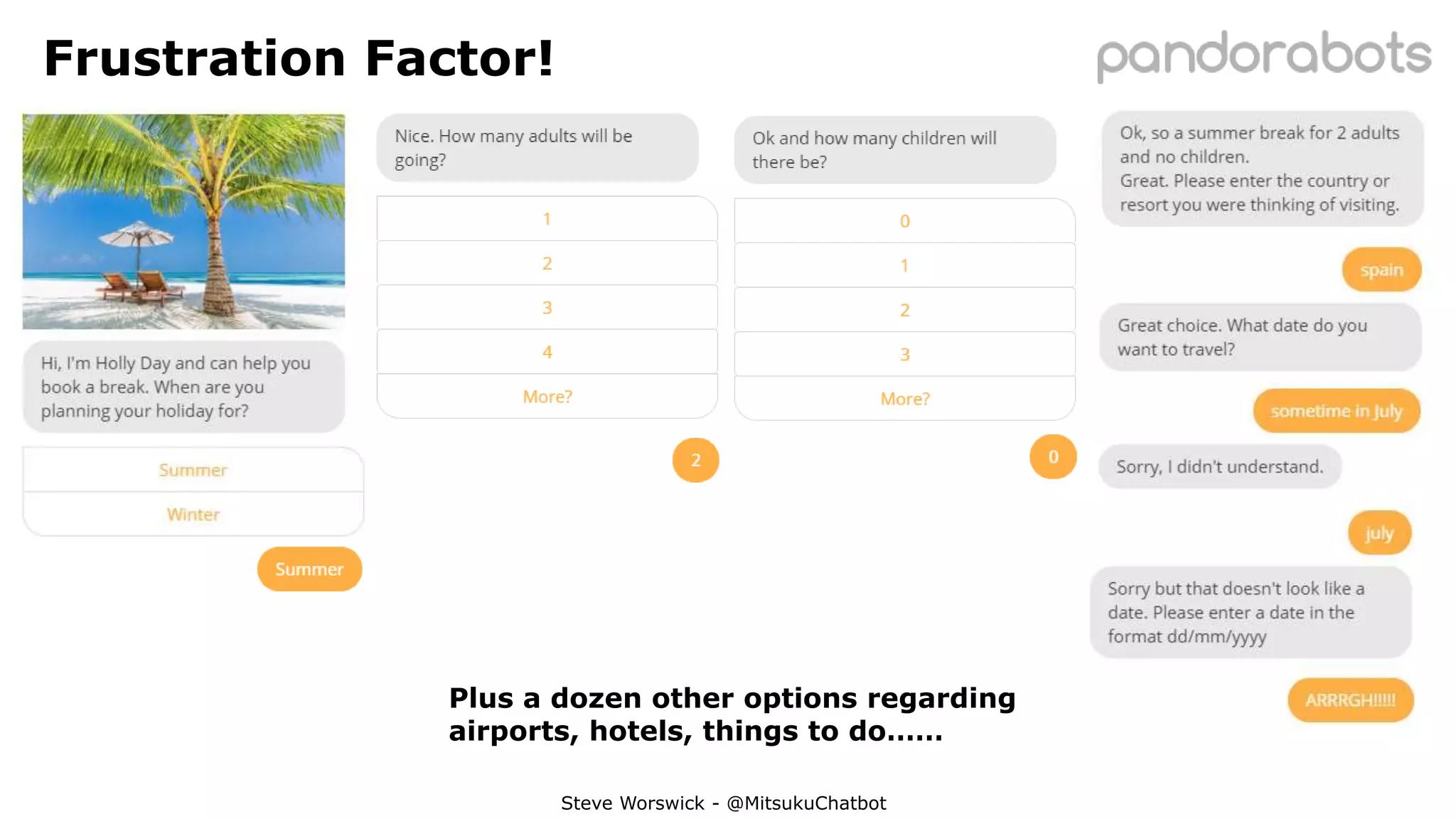 Frustration Factor!

pandorabots

Hi, I'm Holly Day and can help you book a break. When are you planning your holiday for?

Summer

Winter

Summer

Nice. How many adults will be going?

1

2

3

4

More?

2

Ok and how many children will there be?

0

1

2

3

More?

0

Ok, so a summer break for 2 adults and no children.
Great. Please enter the country or resort you were thinking of visiting.

spain

Great choice. What date do you want to travel?

sometime in July

Sorry, I didn't understand.

july

Sorry but that doesn't look like a date. Please enter a date in the format dd/mm/yyyy

ARRRGH!!!!!

Plus a dozen other options regarding airports, hotels, things to do......

Steve Worswick - @MitsukuChatbot